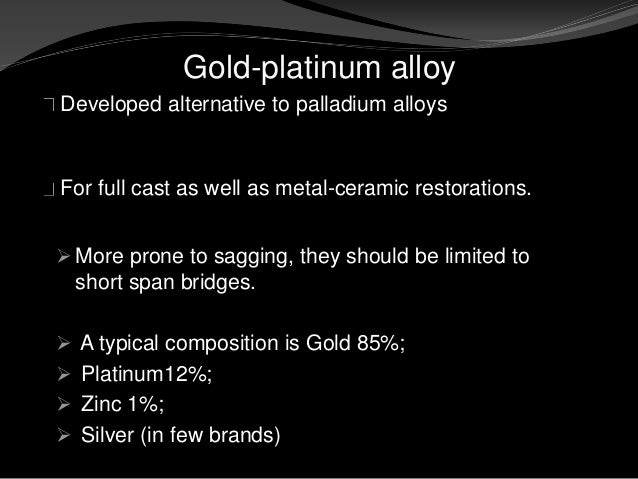 Gold-platinum alloy

Developed alternative to palladium alloys

For full cast as well as metal-ceramic restorations.

➢ More prone to sagging, they should be limited to short span bridges.

➢ A typical composition is Gold 85%;
➢ Platinum12%;
➢ Zinc 1%;
➢ Silver (in few brands)